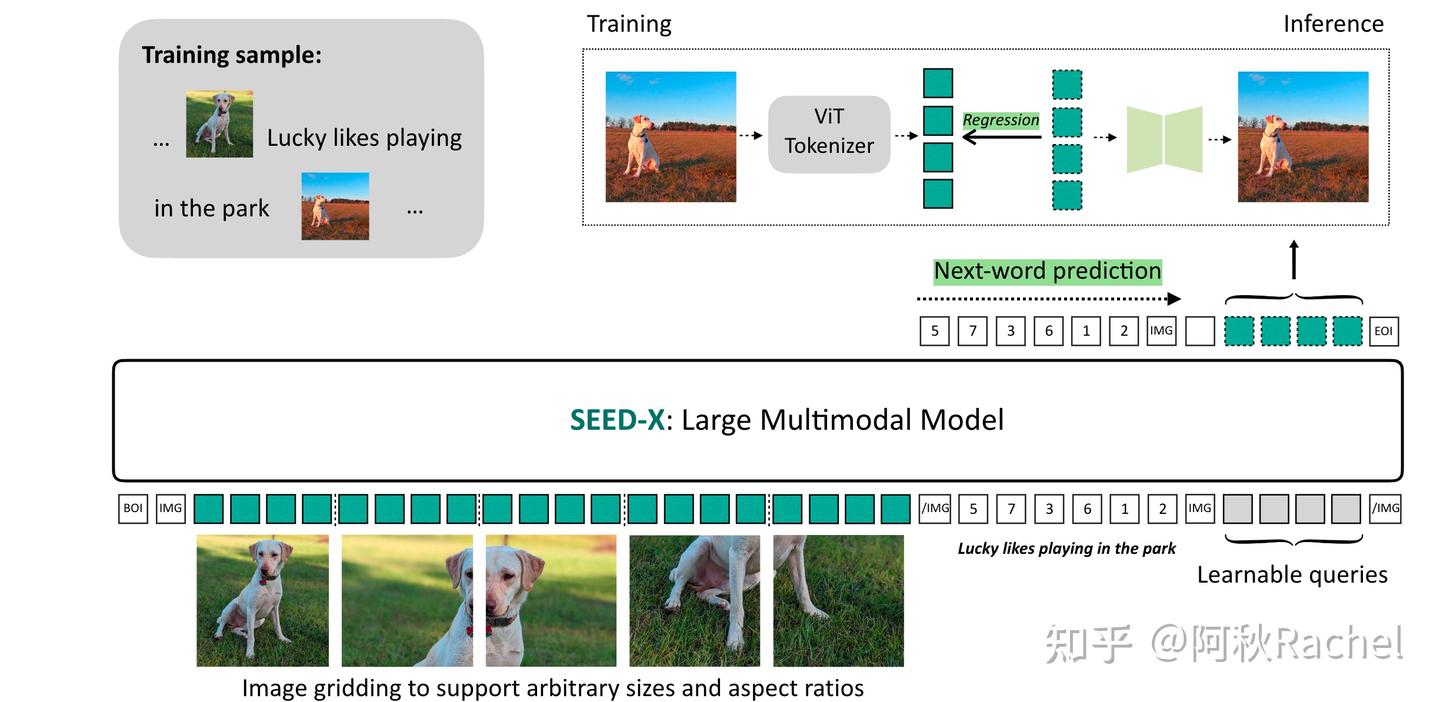 Training sample:

... Lucky likes playing in the park ...

Training

Inference

ViT Tokenizer

Regression

Next-word prediction

5 7 3 6 1 2 IMG

EOI

SEED-X: Large Multimodal Model

BOI IMG

/IMG 5 7 3 6 1 2 IMG

/IMG

Lucky likes playing in the park

Learnable queries

Image gridding to support arbitrary sizes and aspect ratios

知乎 @阿秋Rachel